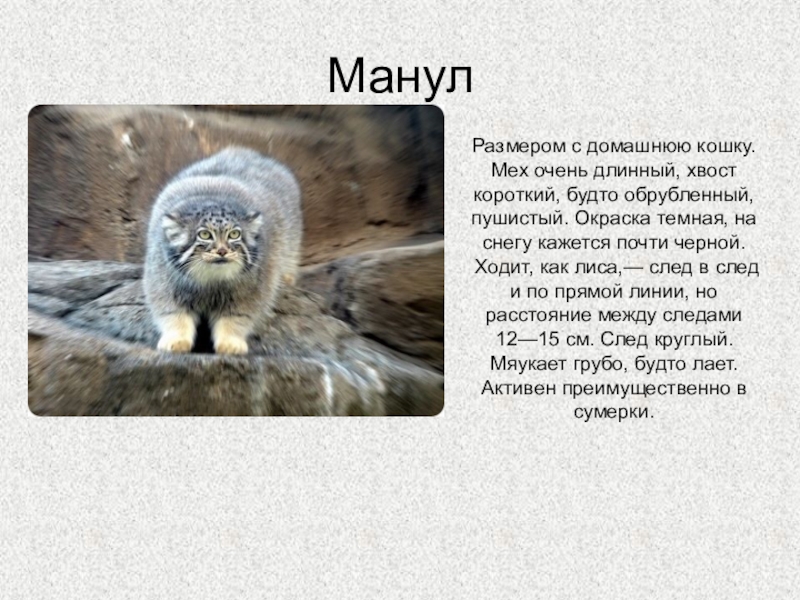 Манул

Размером с домашнюю кошку. Мех очень длинный, хвост короткий, будто обрубленный, пушистый. Окраска темная, на снегу кажется почти черной. Ходит, как лиса,— след в след и по прямой линии, но расстояние между следами 12—15 см. След круглый. Мяукает грубо, будто лает. Активен преимущественно в сумерки.